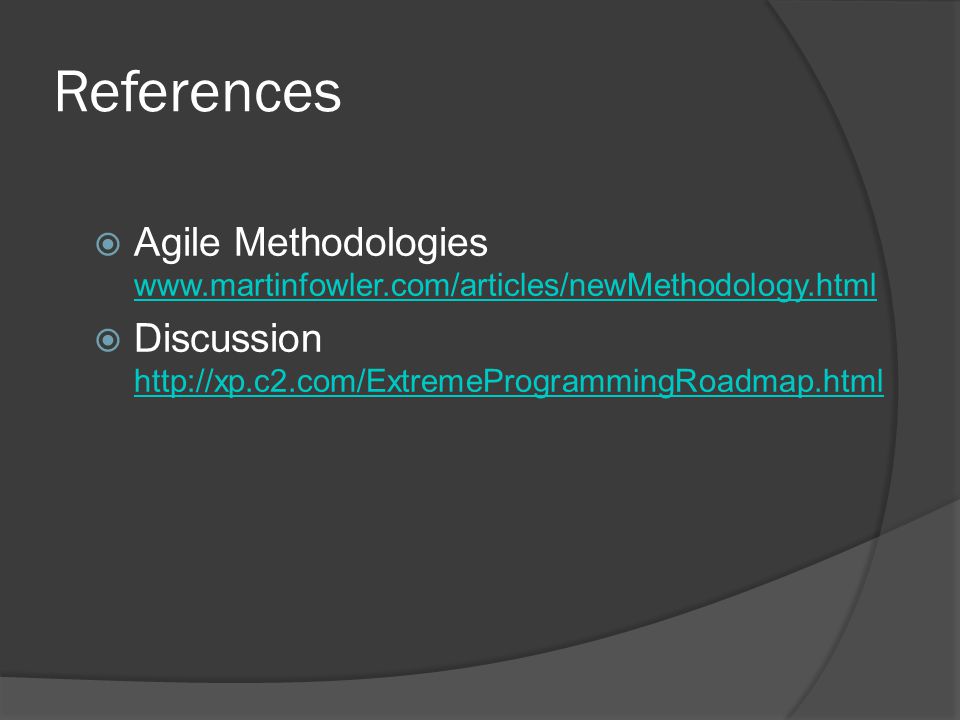 References

Agile Methodologies
www.martinfowler.com/articles/newMethodology.html

Discussion
http://xp.c2.com/ExtremeProgrammingRoadmap.html